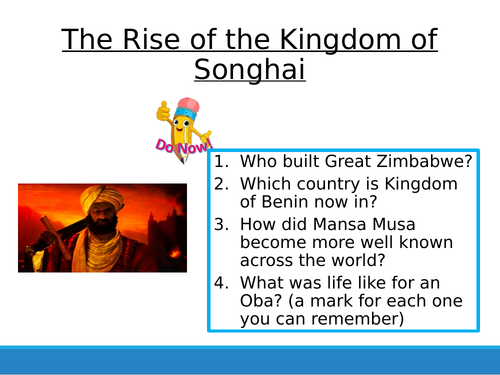 The Rise of the Kingdom of Songhai

Do Now!

1. Who built Great Zimbabwe?
2. Which country is Kingdom of Benin now in?
3. How did Mansa Musa become more well known across the world?
4. What was life like for an Oba? (a mark for each one you can remember)